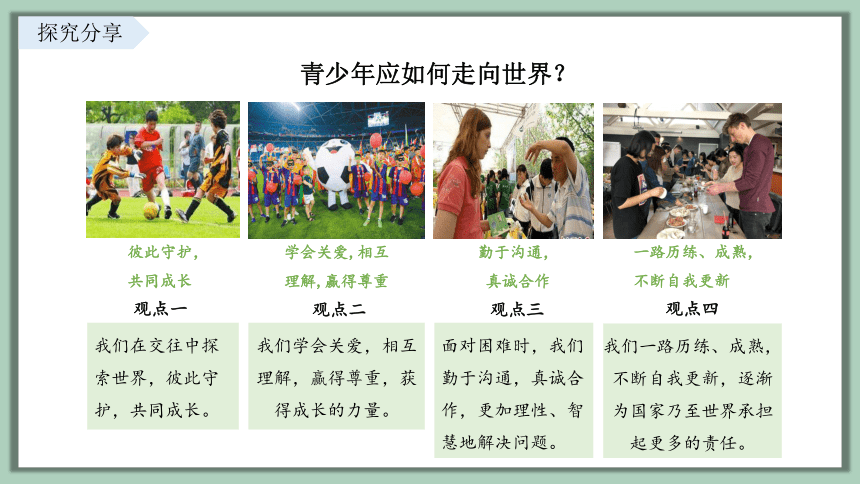 探究分享

青少年应如何走向世界？

彼此守护，共同成长

观点一

我们在交往中探索世界，彼此守护，共同成长。

学会关爱，相互理解，赢得尊重

观点二

我们学会关爱，相互理解，赢得尊重，获得成长的力量。

勤于沟通，真诚合作

观点三

面对困难时，我们勤于沟通，真诚合作，更加理性、智慧地解决问题。

一路历练、成熟，不断自我更新

观点四

我们一路历练、成熟，不断自我更新，逐渐为国家乃至世界承担起更多的责任。